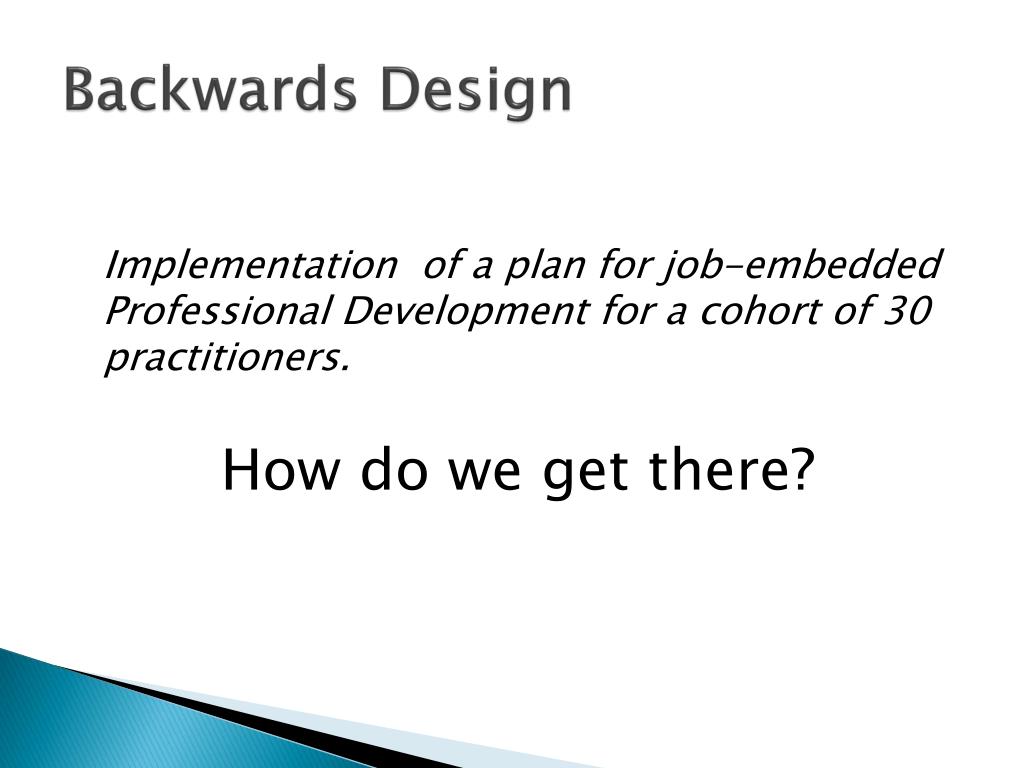 Backwards Design

Implementation  of a plan for job-embedded Professional Development for a cohort of 30 practitioners.

How do we get there?